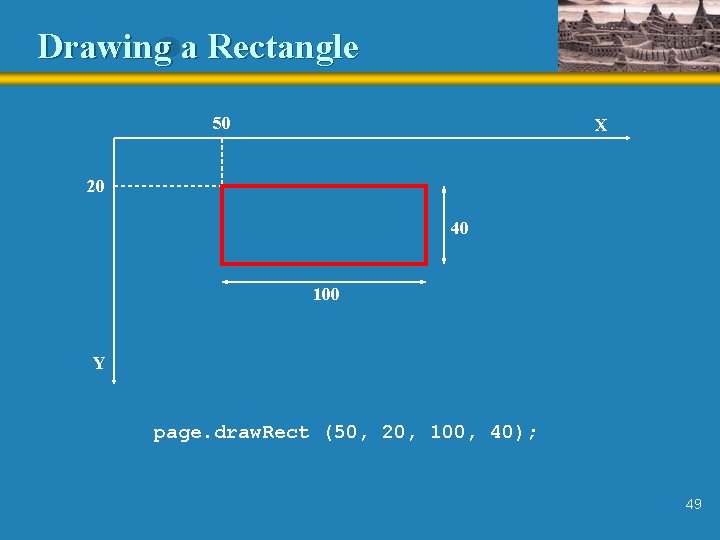 Drawing a Rectangle

50

X

20

40

100

Y

page.drawRect (50, 20, 100, 40);

49